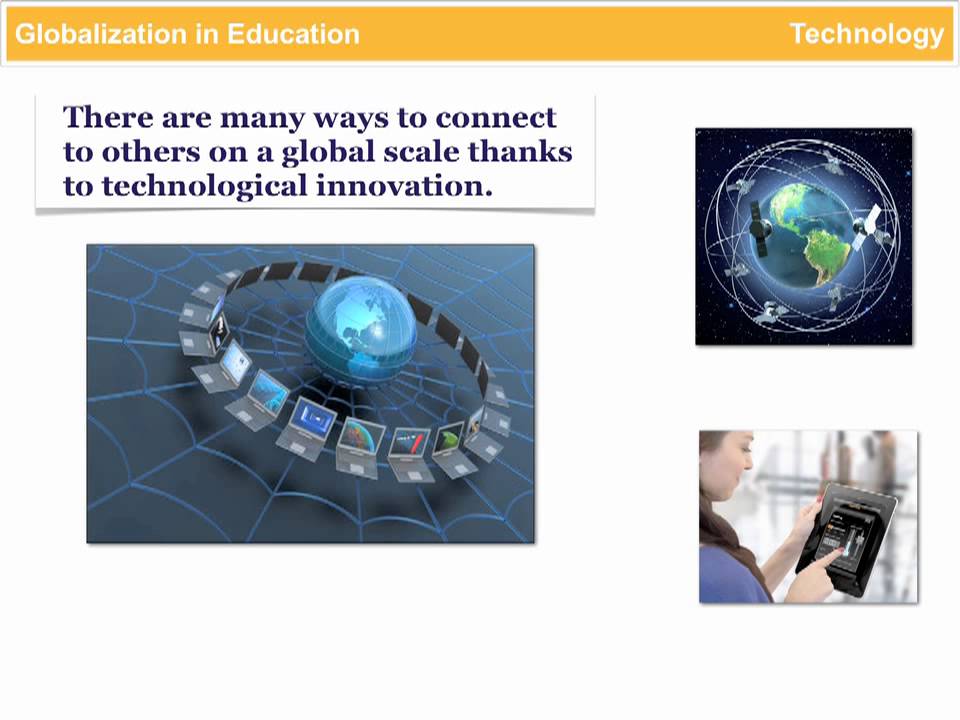 Globalization in Education

Technology

There are many ways to connect to others on a global scale thanks to technological innovation.